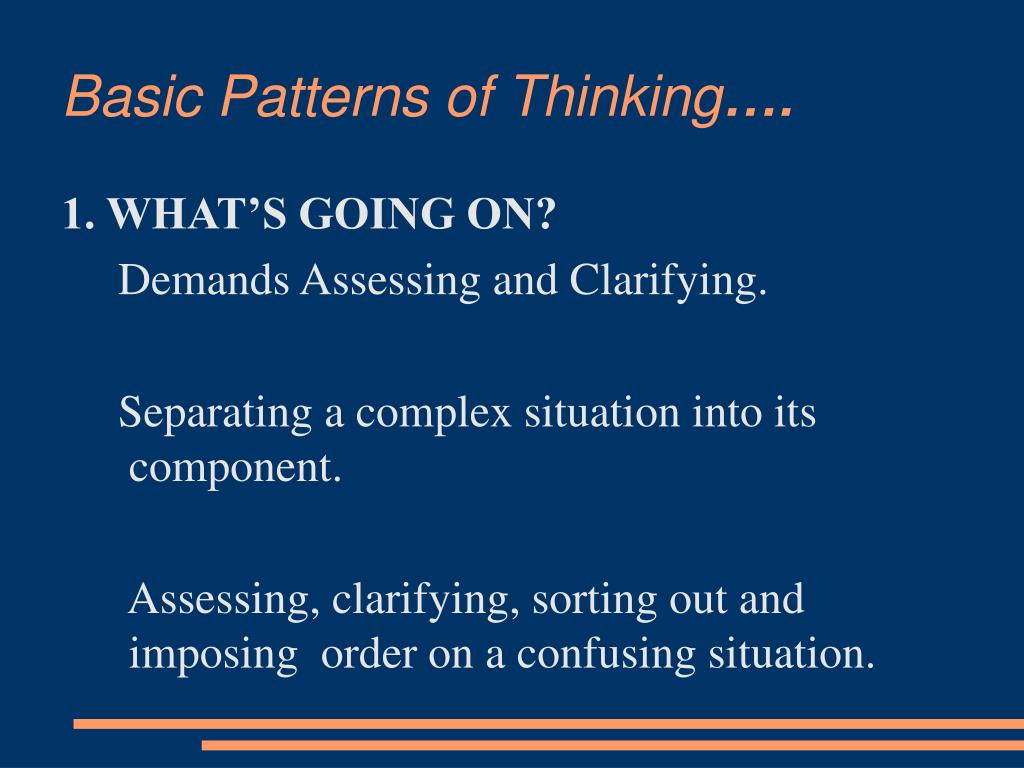 Basic Patterns of Thinking....

1. WHAT'S GOING ON?

Demands Assessing and Clarifying.

Separating a complex situation into its component.

Assessing, clarifying, sorting out and imposing order on a confusing situation.